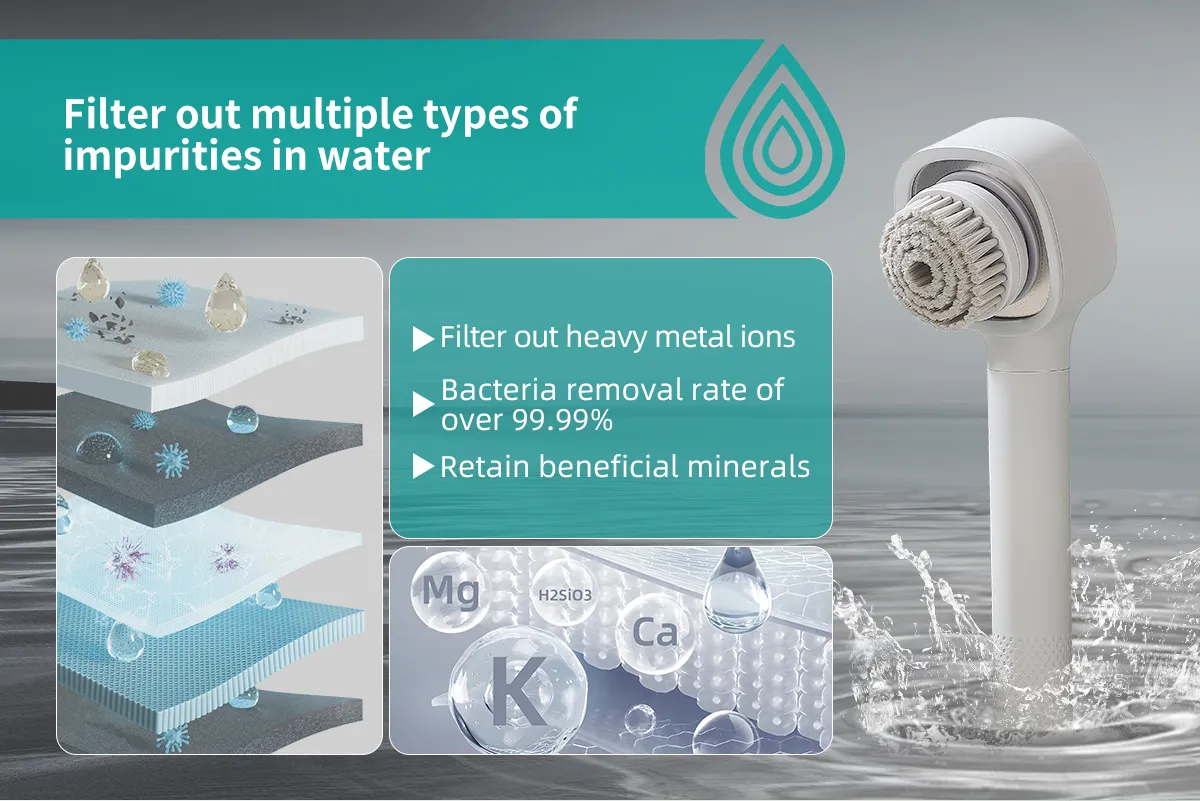 Filter out multiple types of impurities in water

▶ Filter out heavy metal ions

▶ Bacteria removal rate of over 99.99%

▶ Retain beneficial minerals

Mg

H2SiO3

Ca

K